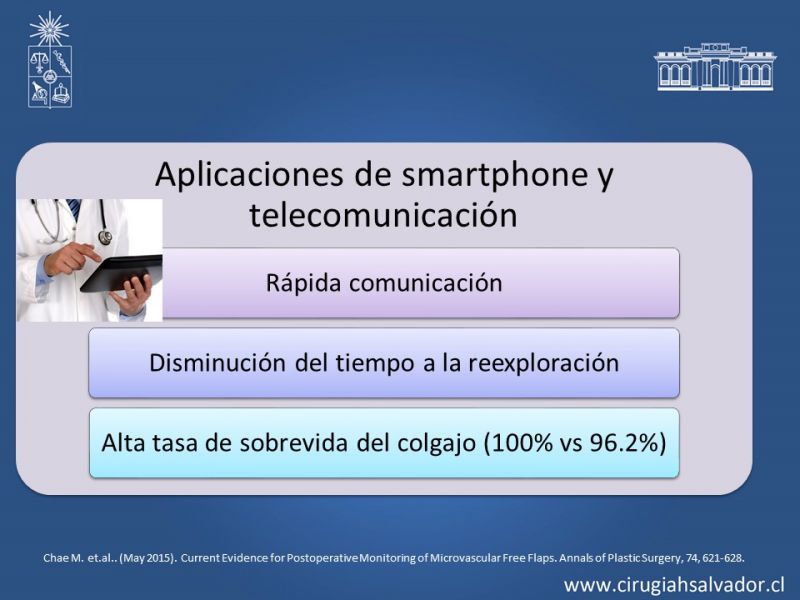 Aplicaciones de smartphone y telecomunicación

Rápida comunicación

Disminución del tiempo a la reexploración

Alta tasa de sobrevida del colgajo (100% vs 96.2%)

Chae M. et.al.. (May 2015). Current Evidence for Postoperative Monitoring of Microvascular Free Flaps. Annals of Plastic Surgery, 74, 621-628.

www.cirugiahsalvador.cl